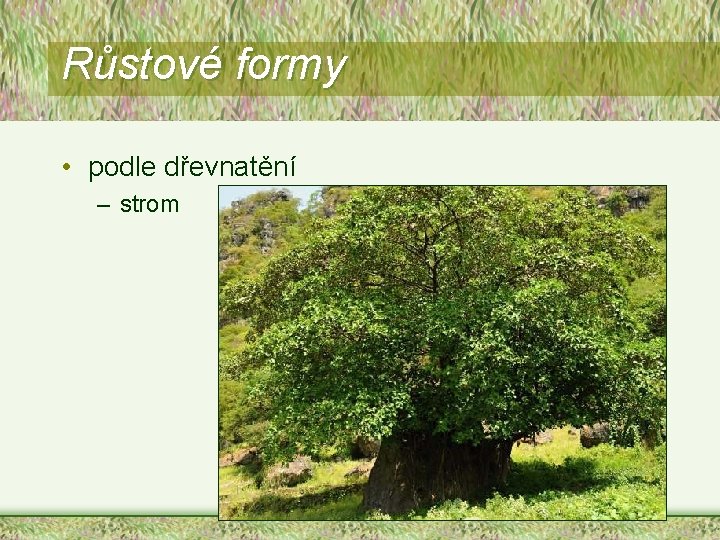 Růstové formy

• podle dřevnatění
– strom